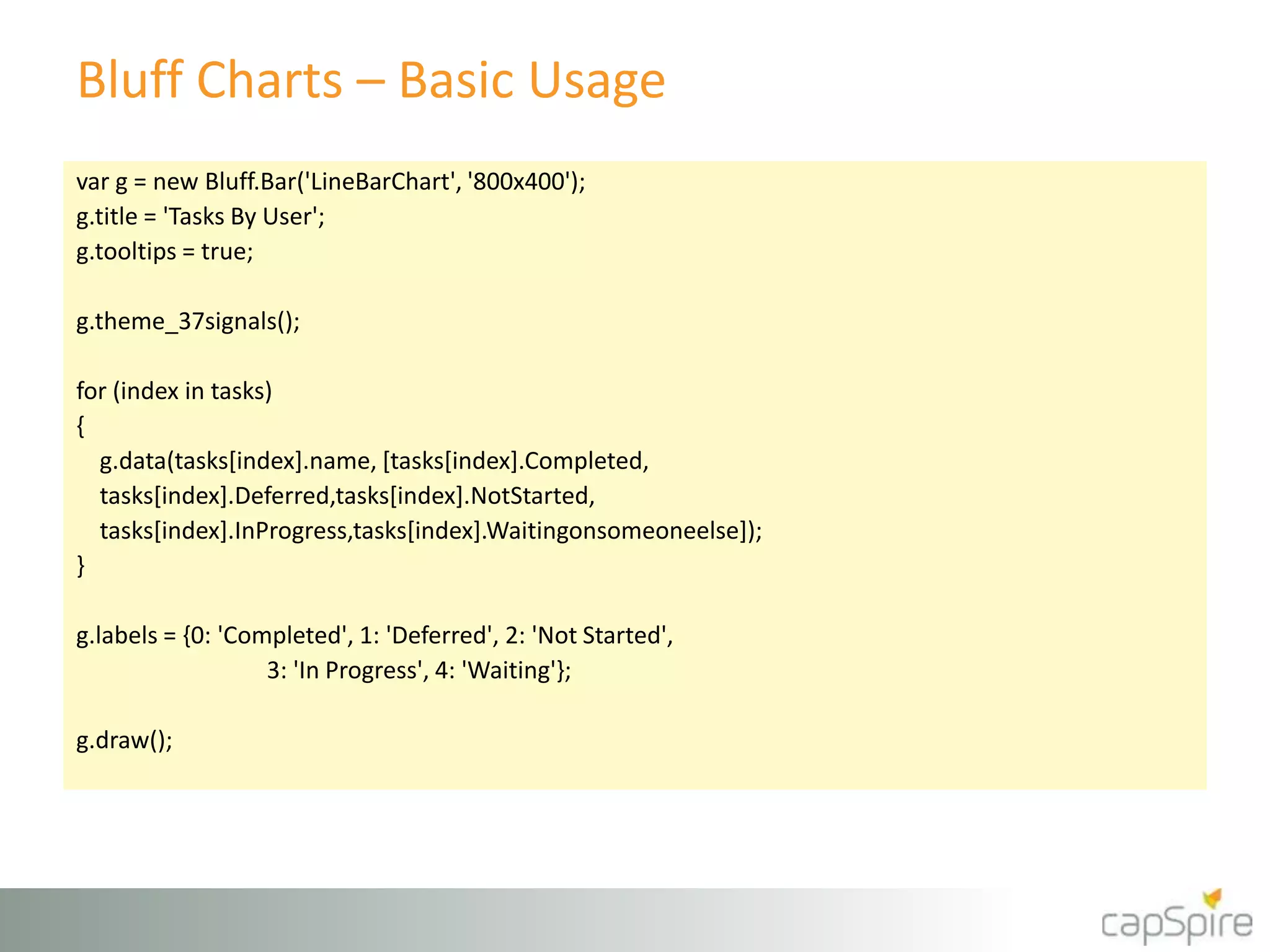 Bluff Charts – Basic Usage

var g = new Bluff.Bar('LineBarChart', '800x400');
g.title = 'Tasks By User';
g.tooltips = true;

g.theme_37signals();

for (index in tasks)
{
g.data(tasks[index].name, [tasks[index].Completed, tasks[index].Deferred,tasks[index].NotStarted, tasks[index].InProgress,tasks[index].Waitingonsomeoneelse]);
}

g.labels = {0: 'Completed', 1: 'Deferred', 2: 'Not Started', 3: 'In Progress', 4: 'Waiting'};

g.draw();

capSpire